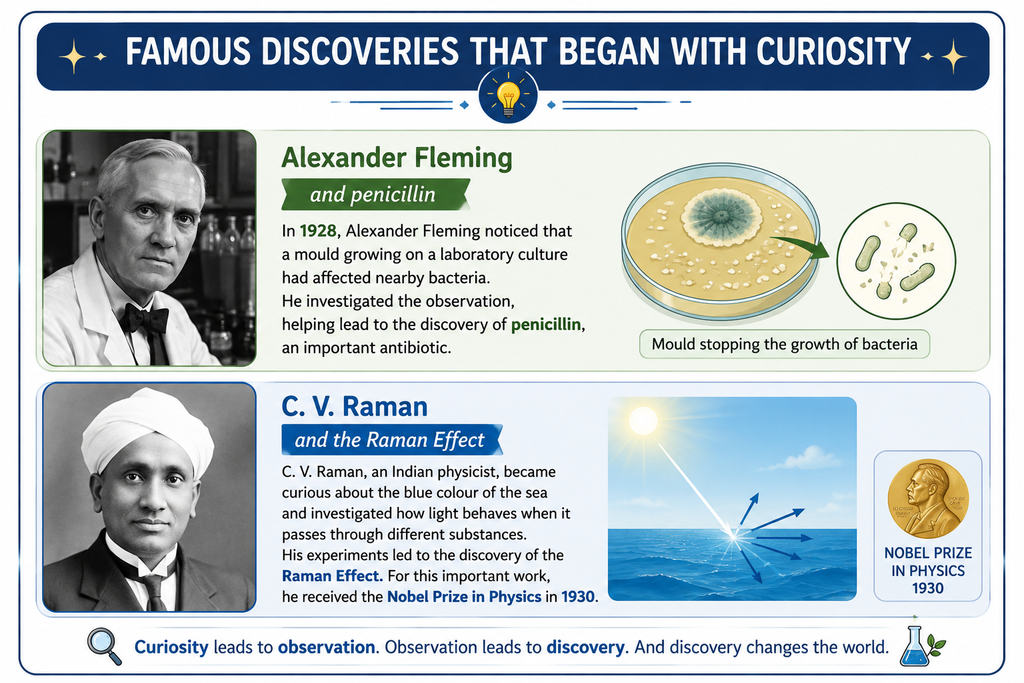 FAMOUS DISCOVERIES THAT BEGAN WITH CURIOSITY

Alexander Fleming

and penicillin

In 1928, Alexander Fleming noticed that a mould growing on a laboratory culture had affected nearby bacteria.
He investigated the observation, helping lead to the discovery of penicillin, an important antibiotic.

Mould stopping the growth of bacteria

C. V. Raman

and the Raman Effect

C. V. Raman, an Indian physicist, became curious about the blue colour of the sea and investigated how light behaves when it passes through different substances.
His experiments led to the discovery of the Raman Effect. For this important work, he received the Nobel Prize in Physics in 1930.

NOBEL PRIZE IN PHYSICS 1930

Curiosity leads to observation. Observation leads to discovery. And discovery changes the world.